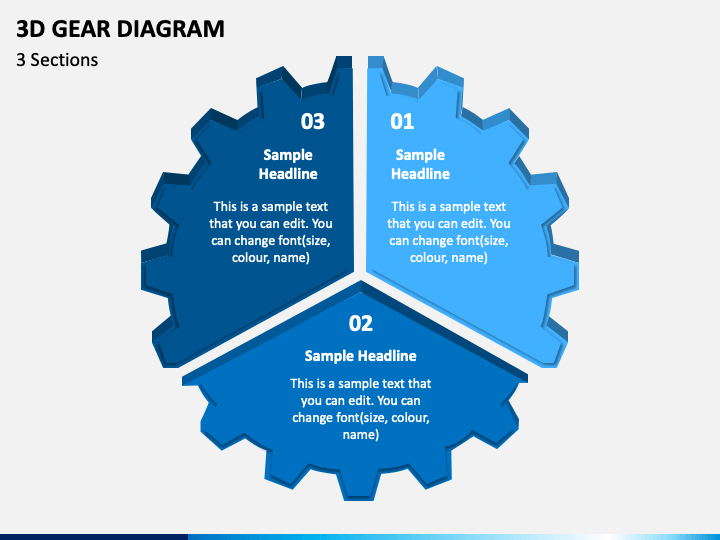 3D GEAR DIAGRAM
3 Sections

03
Sample Headline
This is a sample text that you can edit. You can change font(size, colour, name)

01
Sample Headline
This is a sample text that you can edit. You can change font(size, colour, name)

02
Sample Headline
This is a sample text that you can edit. You can change font(size, colour, name)